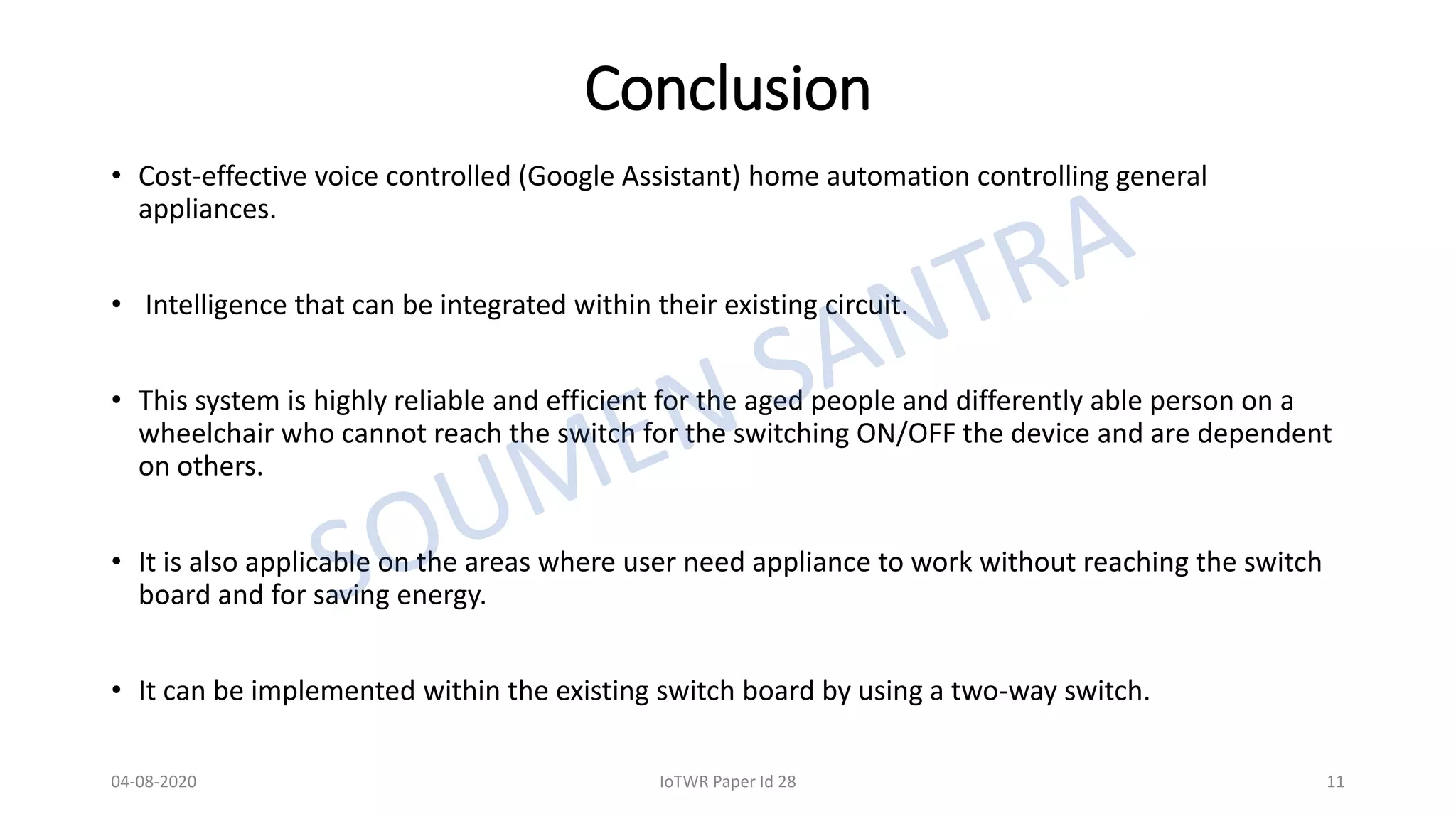 Conclusion

• Cost-effective voice controlled (Google Assistant) home automation controlling general appliances.

• Intelligence that can be integrated within their existing circuit.

• This system is highly reliable and efficient for the aged people and differently able person on a wheelchair who cannot reach the switch for the switching ON/OFF the device and are dependent on others.

• It is also applicable on the areas where user need appliance to work without reaching the switch board and for saving energy.

• It can be implemented within the existing switch board by using a two-way switch.

SOUMEN SANTRA

04-08-2020

IoTWR Paper Id 28

11